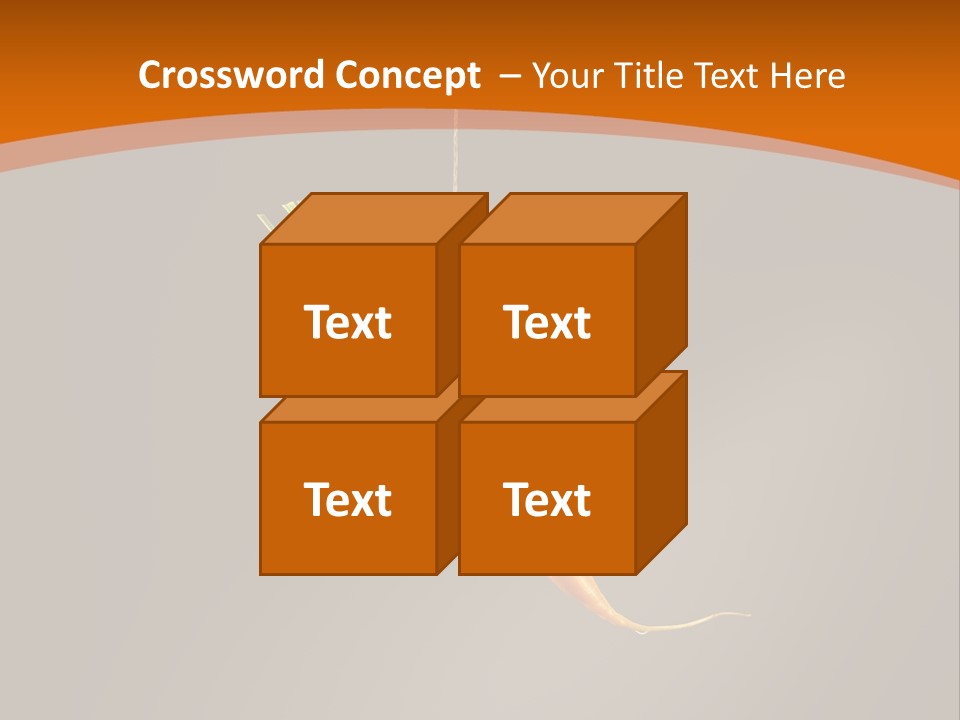 Crossword Concept – Your Title Text Here

Text

Text

Text

Text